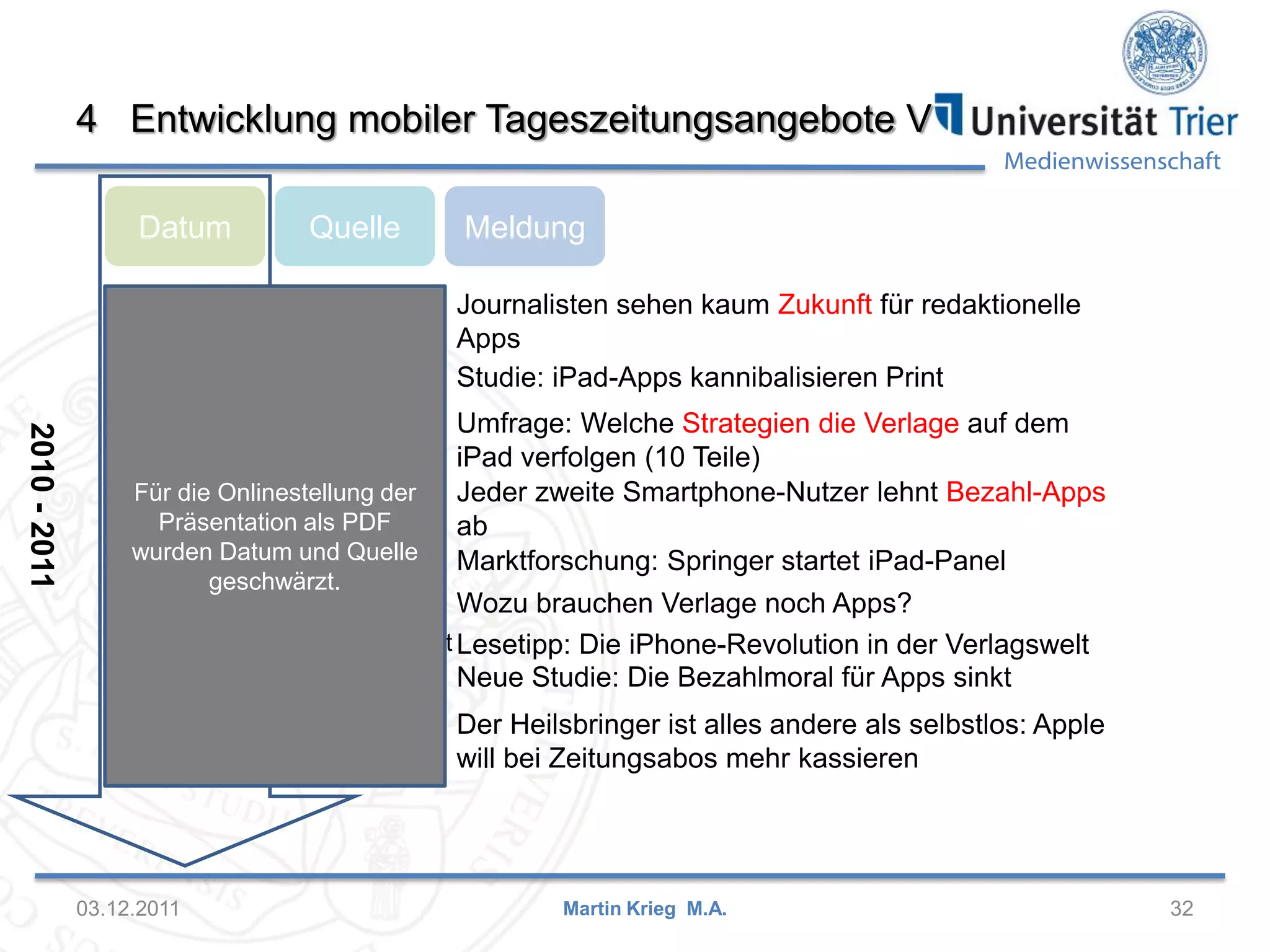 4 Entwicklung mobiler Tageszeitungsangebote V

Universität Trier
Medienwissenschaft

Datum

Quelle

Meldung

2010 - 2011

Für die Onlinestellung der Präsentation als PDF wurden Datum und Quelle geschwärzt.

Journalisten sehen kaum Zukunft für redaktionelle Apps

Studie: iPad-Apps kannibalisieren Print

Umfrage: Welche Strategien die Verlage auf dem iPad verfolgen (10 Teile)

Jeder zweite Smartphone-Nutzer lehnt Bezahl-Apps ab

Marktforschung: Springer startet iPad-Panel

Wozu brauchen Verlage noch Apps?

t Lesetipp: Die iPhone-Revolution in der Verlagswelt

Neue Studie: Die Bezahlmoral für Apps sinkt

Der Heilsbringer ist alles andere als selbstlos: Apple will bei Zeitungsabos mehr kassieren

03.12.2011

Martin Krieg M.A.

32